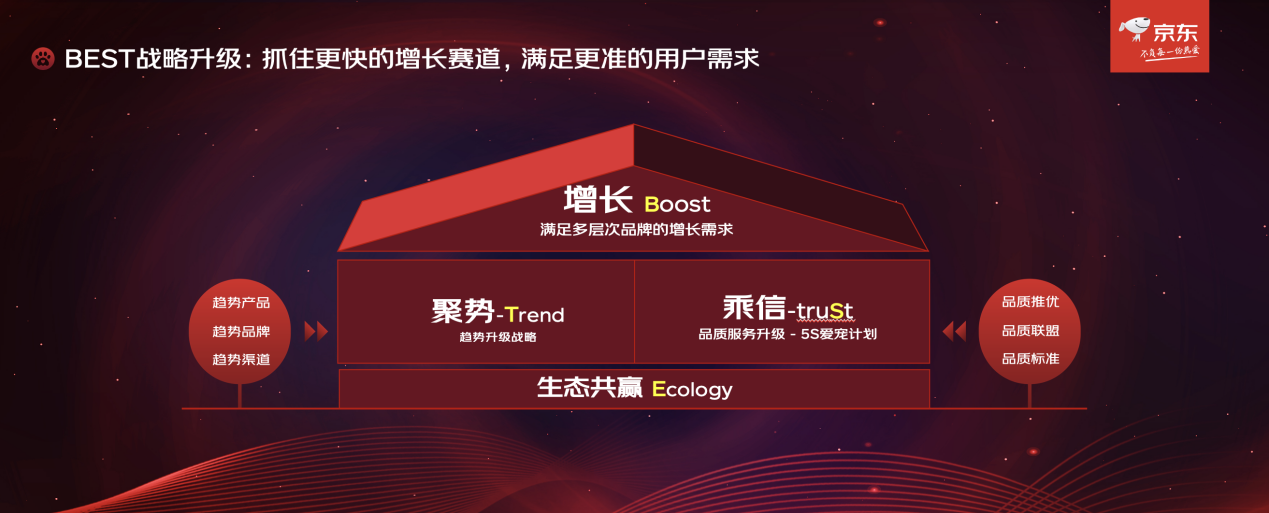 BEST战略升级：抓住更快的增长赛道，满足更准的用户需求

京东
不负每一份热爱

增长 Boost
满足多层次品牌的增长需求

趋势产品
趋势品牌
趋势渠道

聚势-Trend
趋势升级战略

乘信-truSt
品质服务升级 - 5S爱宠计划

品质推优
品质联盟
品质标准

生态共赢 Ecology